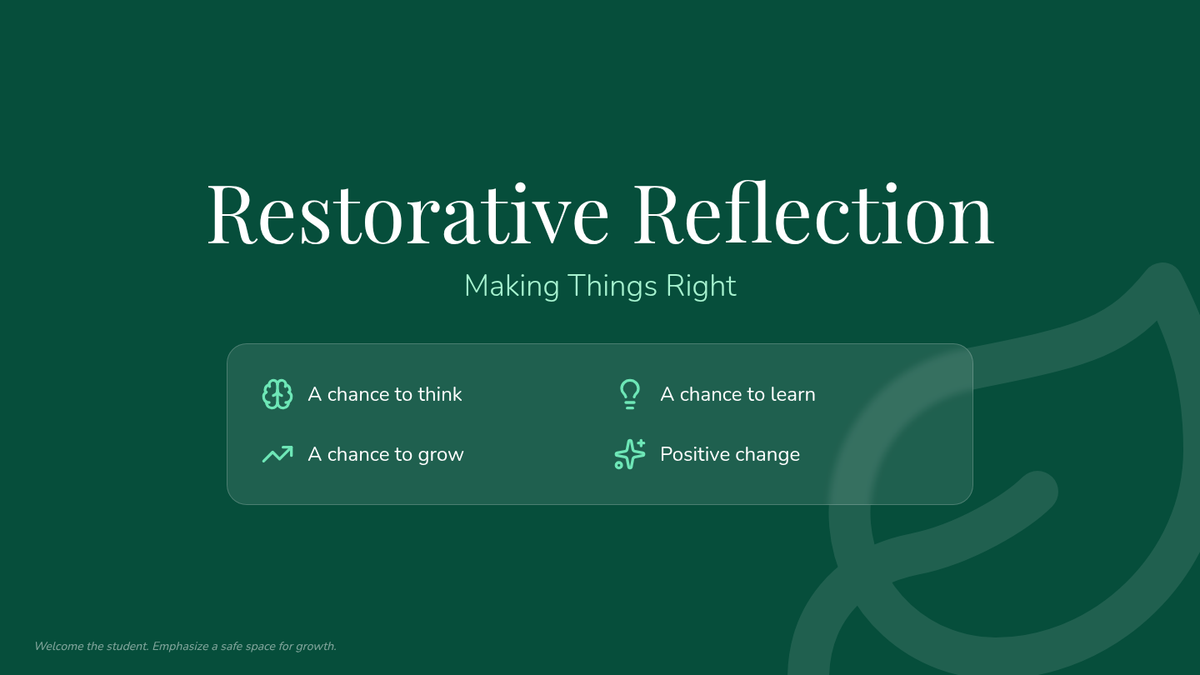 Restorative Reflection

Making Things Right

A chance to think

A chance to learn

A chance to grow

Positive change

Welcome the student. Emphasize a safe space for growth.